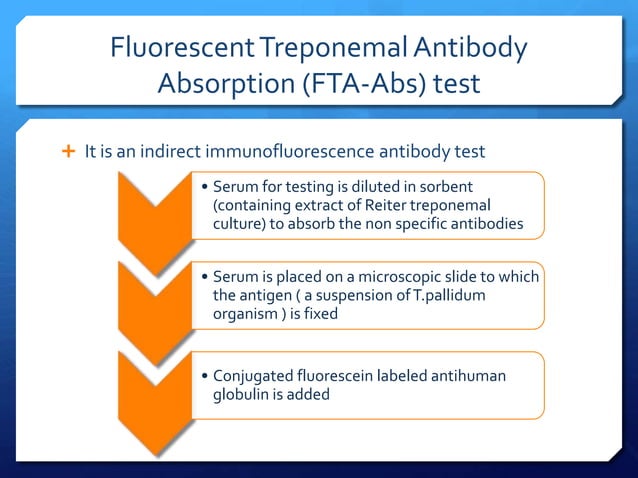 Fluorescent Treponemal Antibody Absorption (FTA-Abs) test

+ It is an indirect immunofluorescence antibody test

• Serum for testing is diluted in sorbent (containing extract of Reiter treponemal culture) to absorb the non specific antibodies

• Serum is placed on a microscopic slide to which the antigen ( a suspension of T.pallidum organism ) is fixed

• Conjugated fluorescein labeled antihuman globulin is added